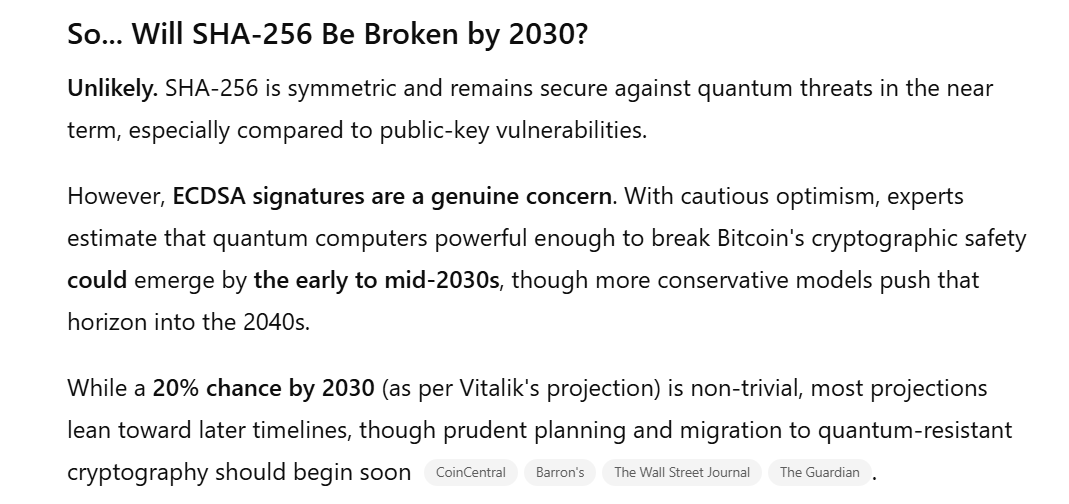 So... Will SHA-256 Be Broken by 2030?

Unlikely. SHA-256 is symmetric and remains secure against quantum threats in the near term, especially compared to public-key vulnerabilities.

However, ECDSA signatures are a genuine concern. With cautious optimism, experts estimate that quantum computers powerful enough to break Bitcoin's cryptographic safety could emerge by the early to mid-2030s, though more conservative models push that horizon into the 2040s.

While a 20% chance by 2030 (as per Vitalik's projection) is non-trivial, most projections lean toward later timelines, though prudent planning and migration to quantum-resistant cryptography should begin soon CoinCentral Barron's The Wall Street Journal The Guardian.